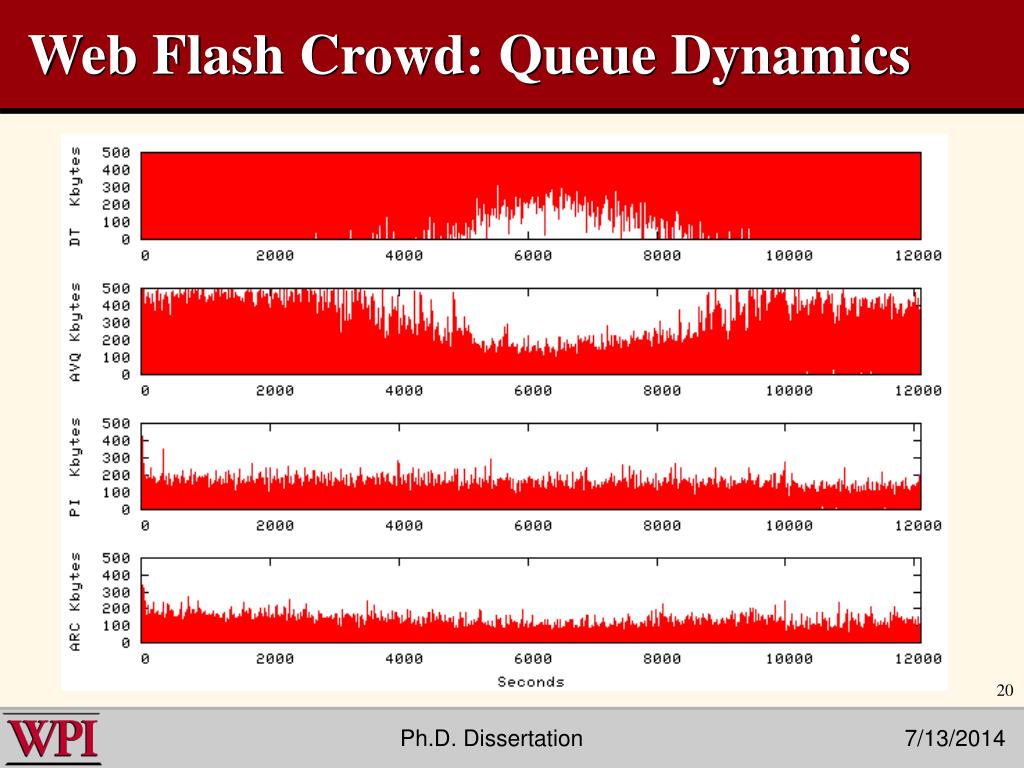 Web Flash Crowd: Queue Dynamics

DT Kbytes
500
400
300
200
100
0
0 2000 4000 6000 8000 10000 12000

AVQ Kbytes
500
400
300
200
100
0
0 2000 4000 6000 8000 10000 12000

PI Kbytes
500
400
300
200
100
0
0 2000 4000 6000 8000 10000 12000

ARC Kbytes
500
400
300
200
100
0
0 2000 4000 6000 8000 10000 12000
Seconds

20

WPI

Ph.D. Dissertation

7/13/2014